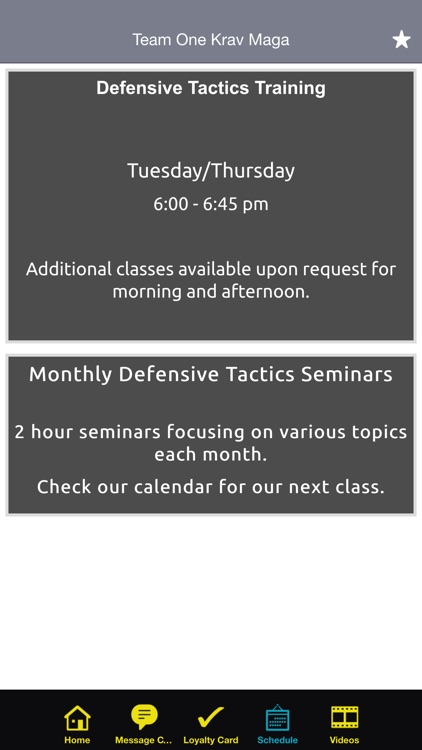 Team One Krav Maga

Defensive Tactics Training

Tuesday/Thursday

6:00 - 6:45 pm

Additional classes available upon request for morning and afternoon.

Monthly Defensive Tactics Seminars

2 hour seminars focusing on various topics each month.

Check our calendar for our next class.

Home Message C... Loyalty Card Schedule Videos